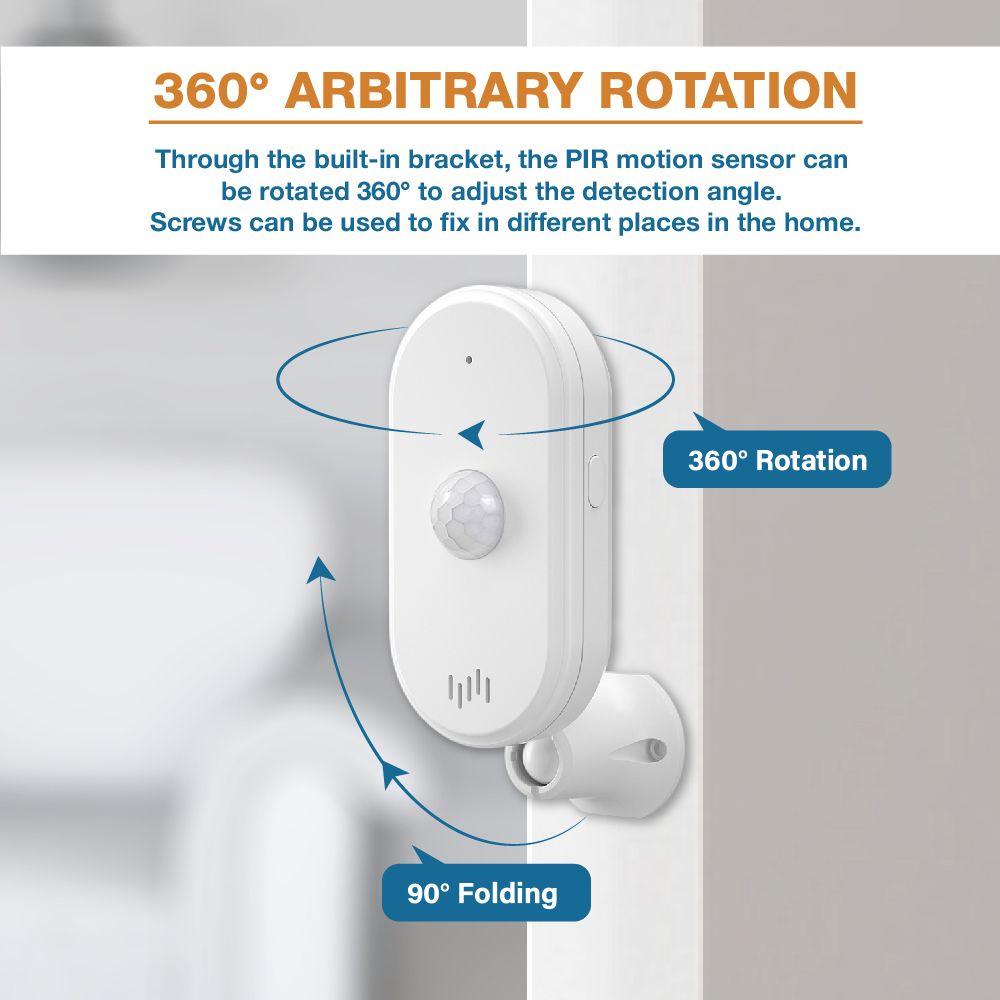 360° ARBITRARY ROTATION

Through the built-in bracket, the PIR motion sensor can be rotated 360° to adjust the detection angle. Screws can be used to fix in different places in the home.

360° Rotation

90° Folding